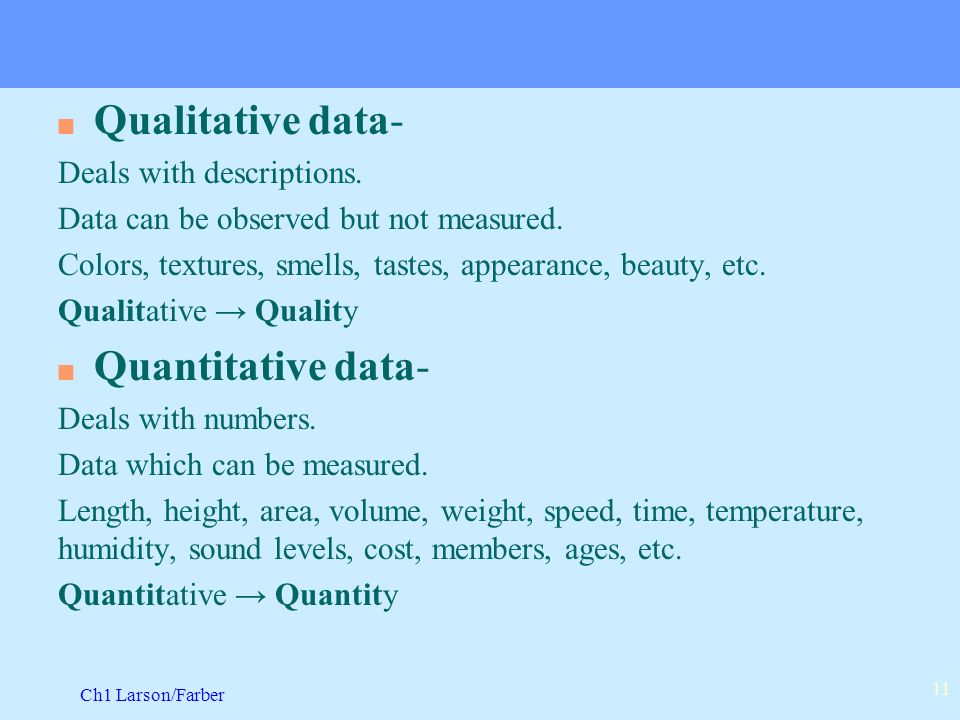 Qualitative data-

Deals with descriptions.

Data can be observed but not measured.

Colors, textures, smells, tastes, appearance, beauty, etc.

Qualitative → Quality

Quantitative data-

Deals with numbers.

Data which can be measured.

Length, height, area, volume, weight, speed, time, temperature, humidity, sound levels, cost, members, ages, etc.

Quantitative → Quantity

Ch1 Larson/Farber

11